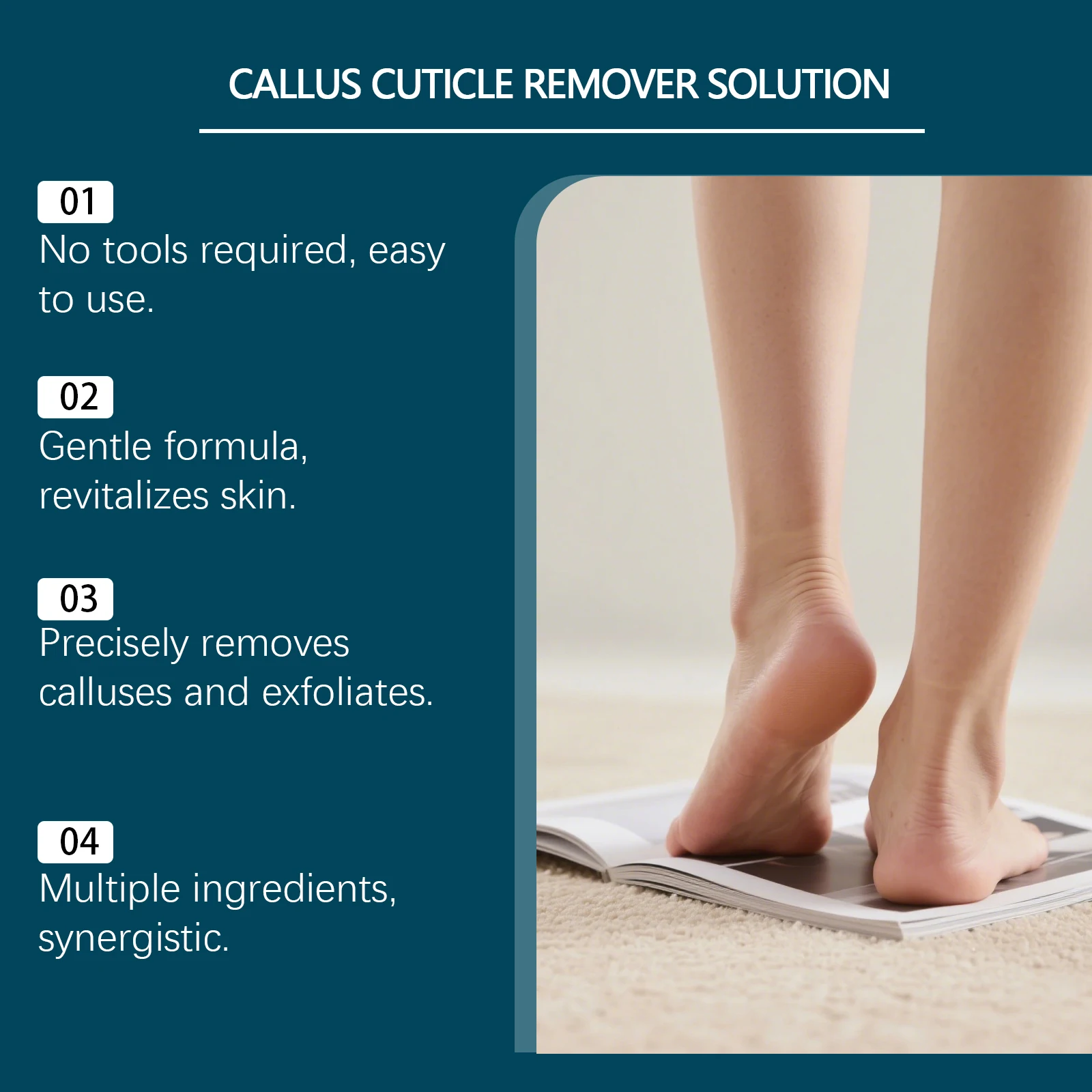 CALLUS CUTICLE REMOVER SOLUTION

01
No tools required, easy to use.

02
Gentle formula, revitalizes skin.

03
Precisely removes calluses and exfoliates.

04
Multiple ingredients, synergistic.